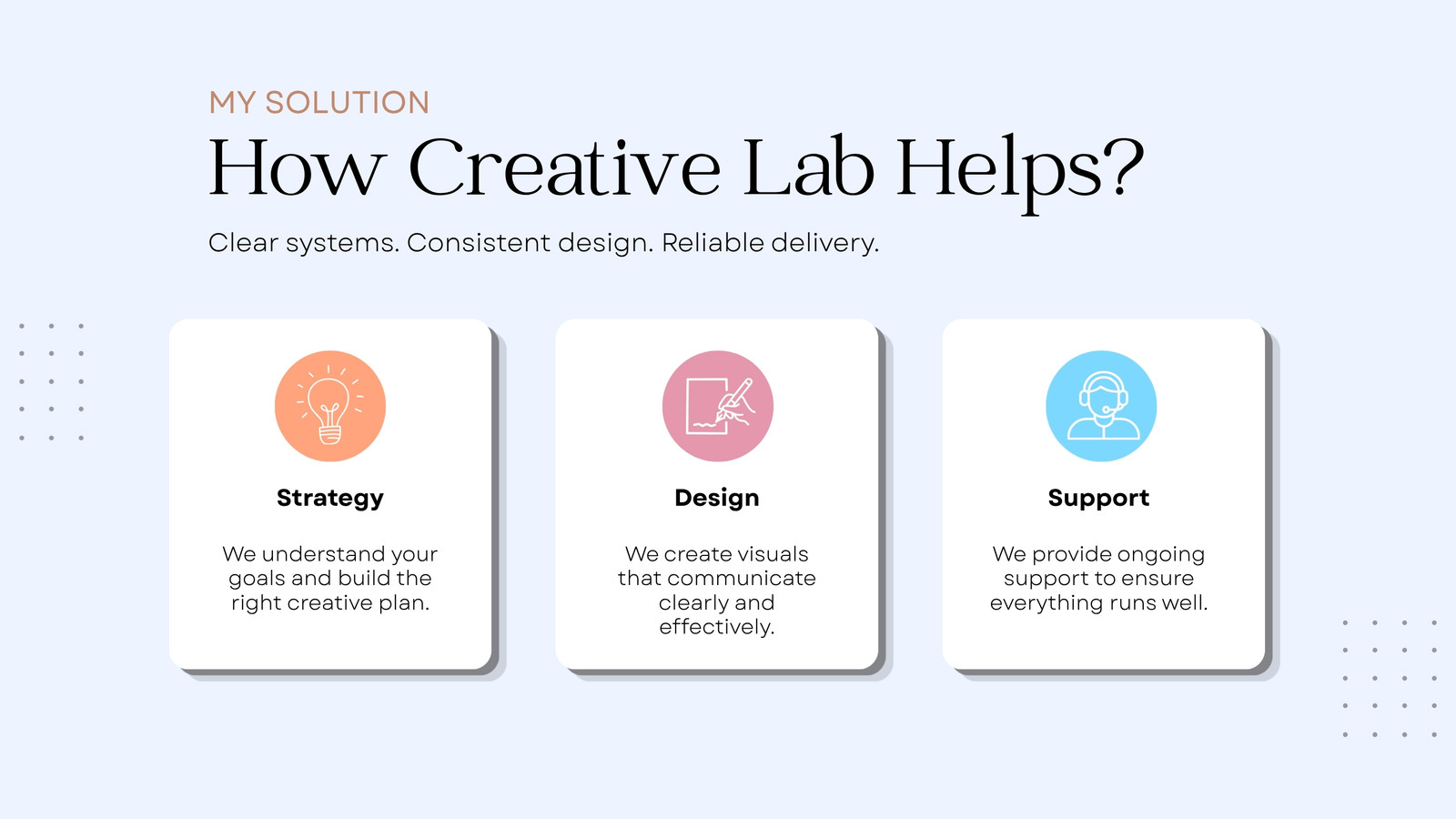 MY SOLUTION

How Creative Lab Helps?

Clear systems. Consistent design. Reliable delivery.

Strategy

We understand your goals and build the right creative plan.

Design

We create visuals that communicate clearly and effectively.

Support

We provide ongoing support to ensure everything runs well.